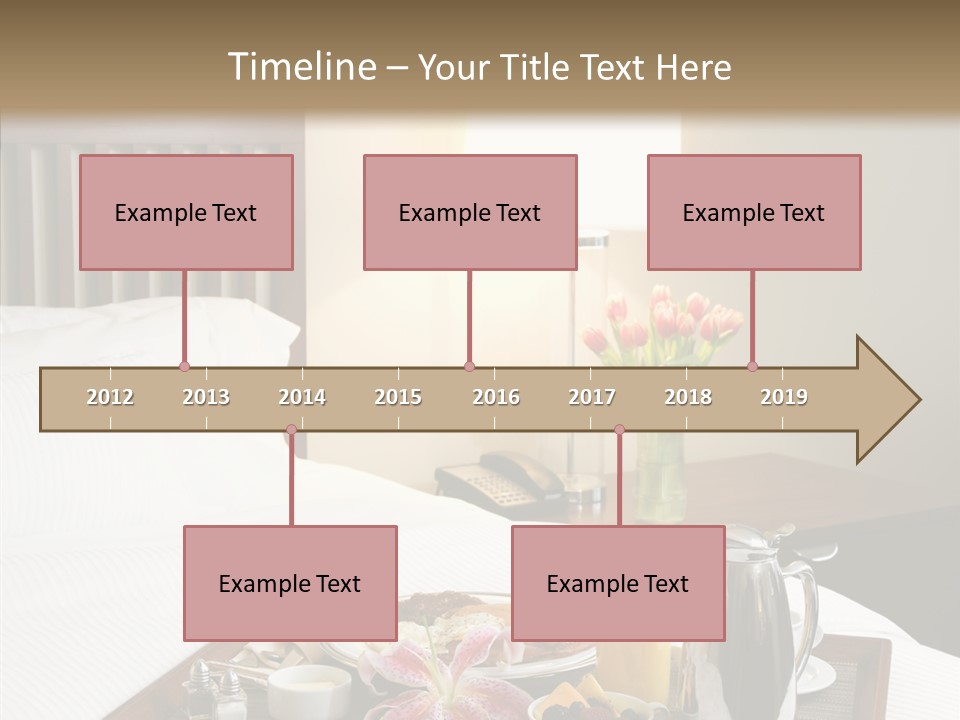 Timeline – Your Title Text Here

Example Text

Example Text

Example Text

2012 2013 2014 2015 2016 2017 2018 2019

Example Text

Example Text